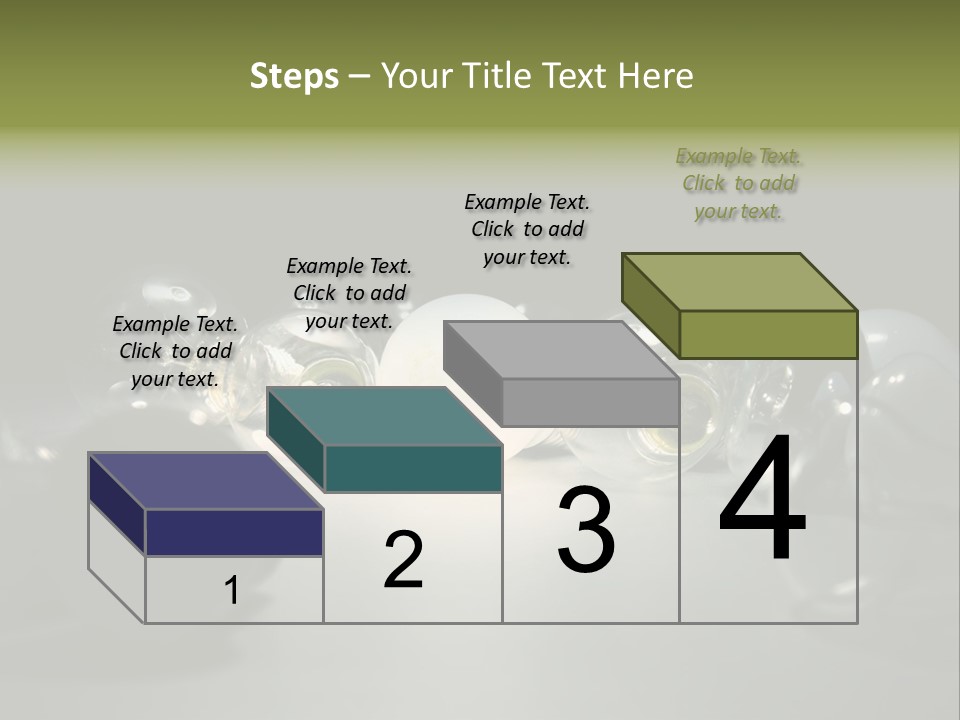 Steps – Your Title Text Here

Example Text. Click to add your text.

Example Text. Click to add your text.

Example Text. Click to add your text.

Example Text. Click to add your text.

1

2

3

4